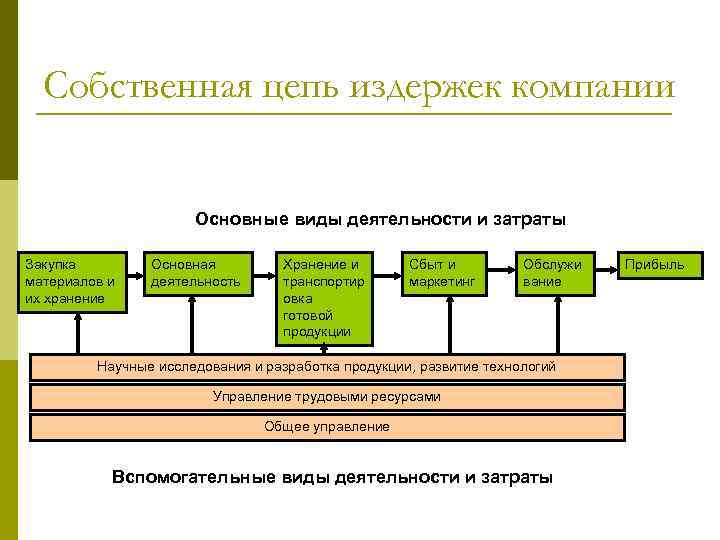 Собственная цепь издержек компании

Основные виды деятельности и затраты

Закупка материалов и их хранение

Основная деятельность

Хранение и транспортировка готовой продукции

Сбыт и маркетинг

Обслуживание

Прибыль

Научные исследования и разработка продукции, развитие технологий

Управление трудовыми ресурсами

Общее управление

Вспомогательные виды деятельности и затраты